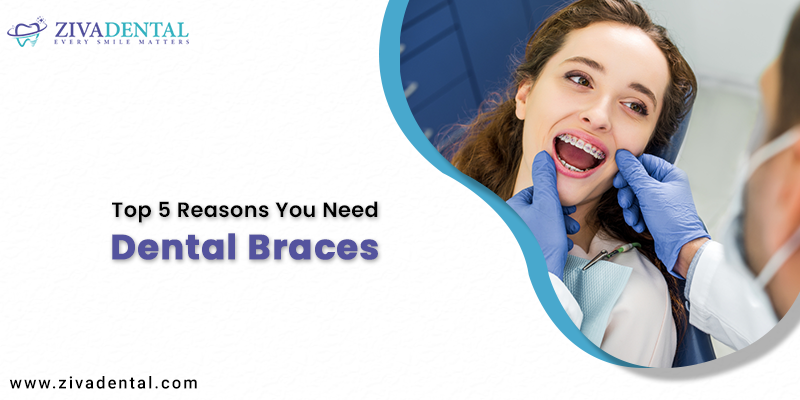 ZIVADENTAL
EVERY SMILE MATTERS

Top 5 Reasons You Need
Dental Braces

www.zivadental.com